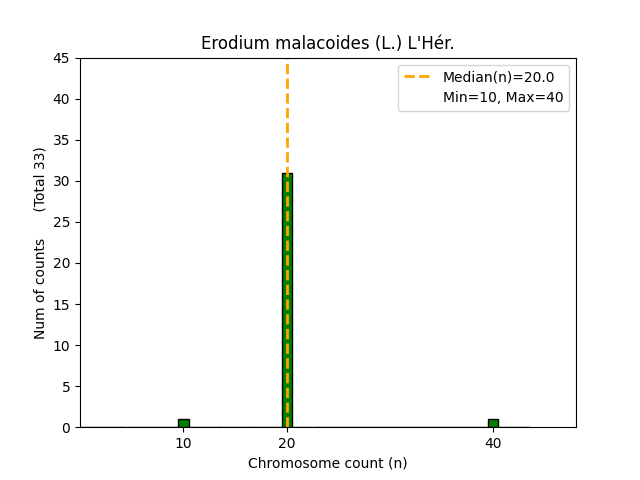 Erodium malacoides (L.) L'Hér.

Median(n)=20.0
Min=10, Max=40

Num of counts (Total 33)

45
40
35
30
25
20
15
10
5
0

10
20
40

Chromosome count (n)